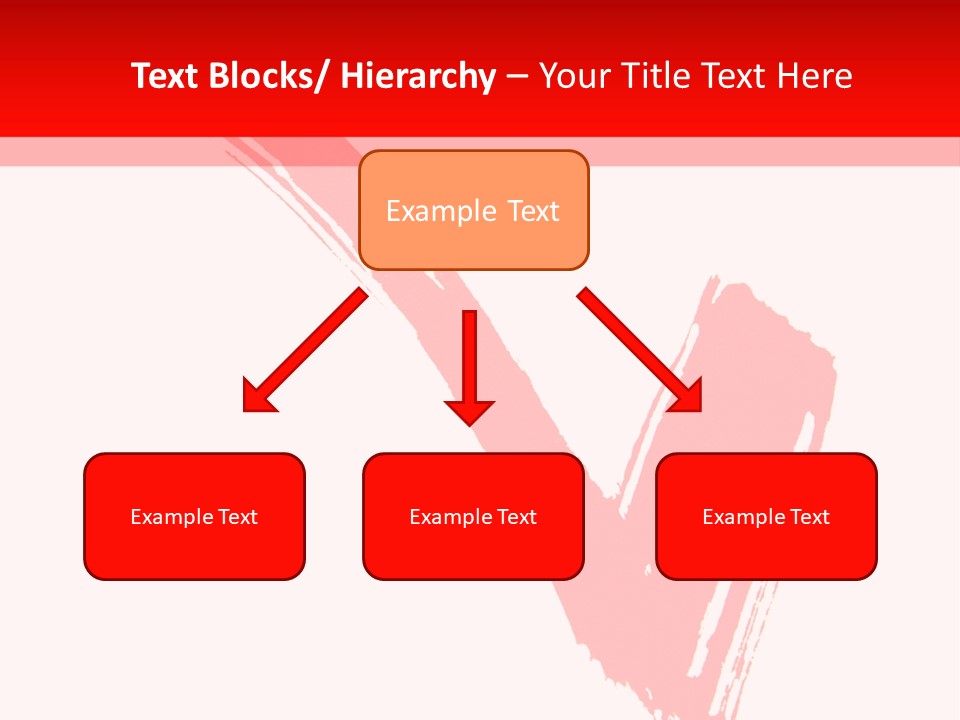 Text Blocks/ Hierarchy – Your Title Text Here

Example Text

Example Text

Example Text

Example Text